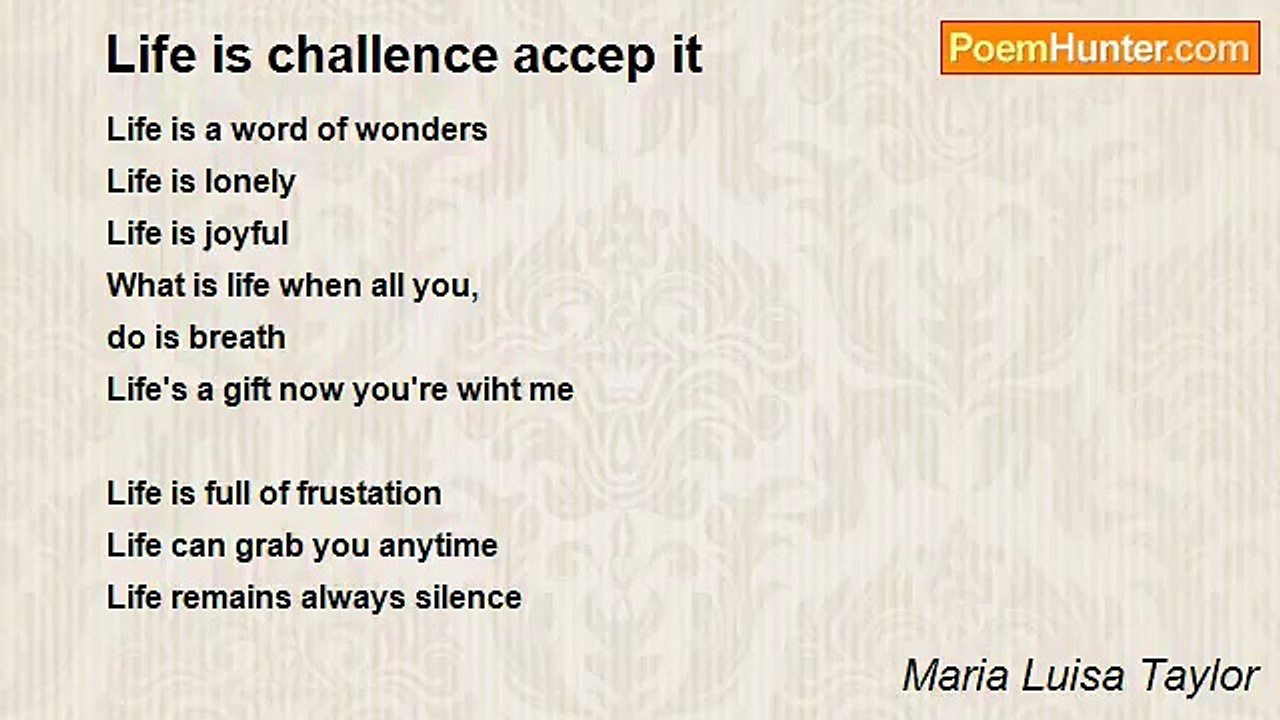 Life is challence accep it

PoemHunter.com

Life is a word of wonders
Life is lonely
Life is joyful
What is life when all you,
do is breath
Life's a gift now you're wiht me

Life is full of frustation
Life can grab you anytime
Life remains always silence

Maria Luisa Taylor